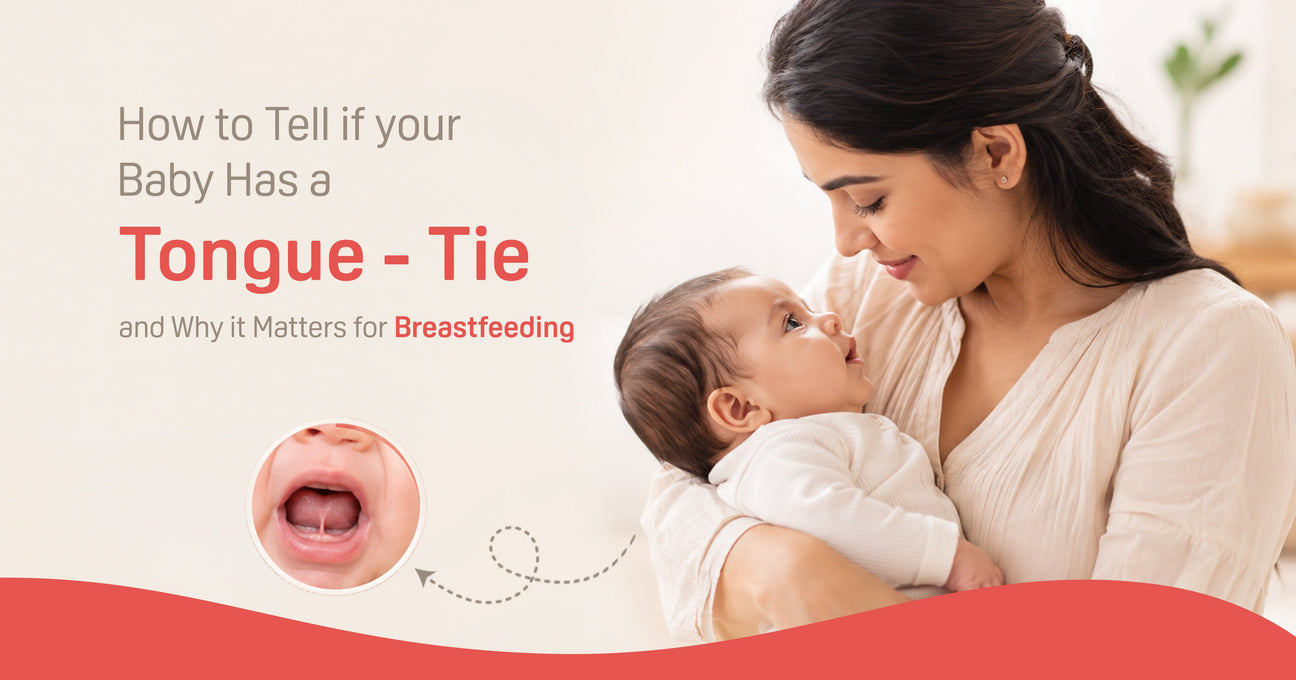 How to Tell if your Baby Has a

Tongue - Tie

and Why it Matters for Breastfeeding